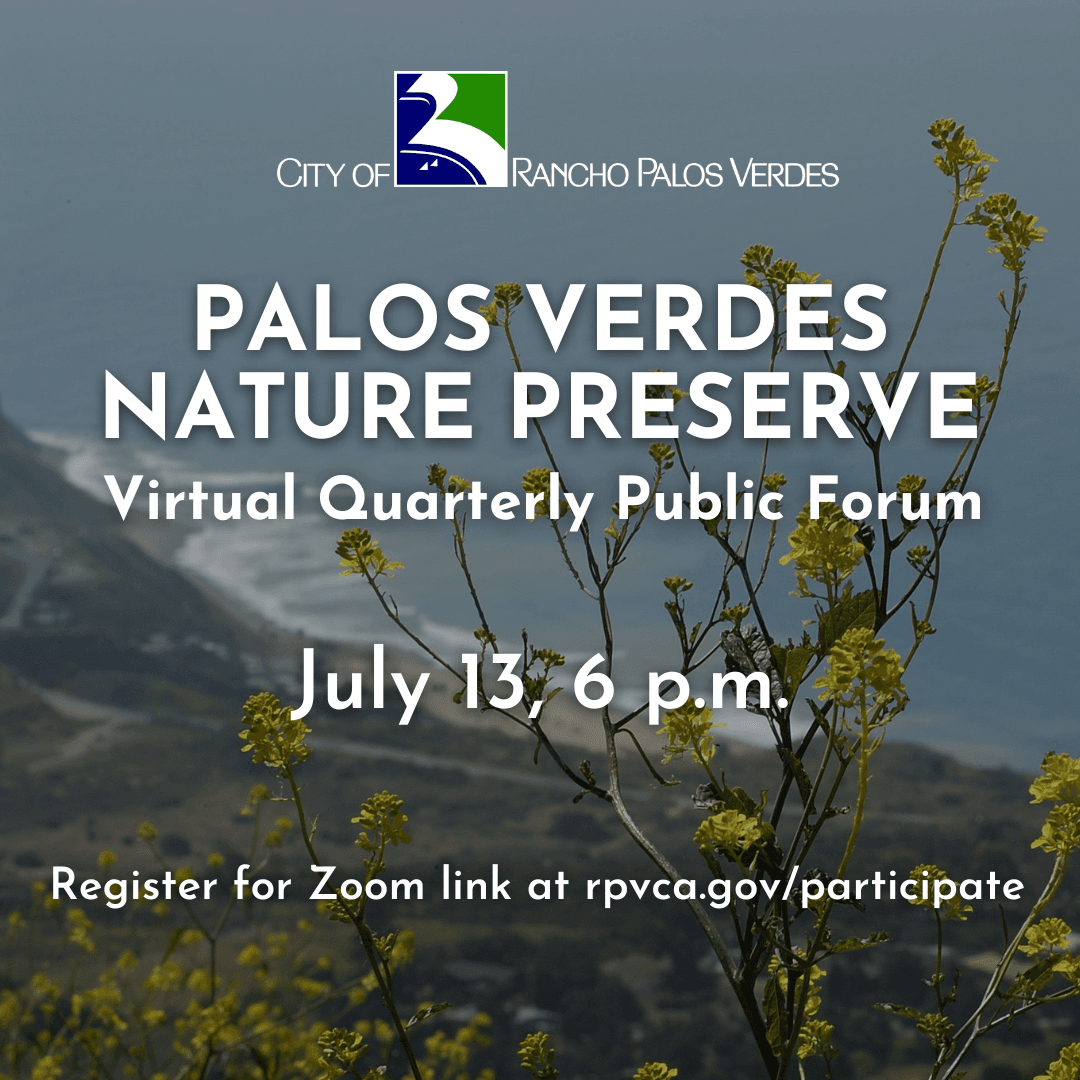 CITY OF RANCHO PALOS VERDES

PALOS VERDES NATURE PRESERVE
Virtual Quarterly Public Forum

July 13, 6 p.m.

Register for Zoom link at rpvca.gov/participate